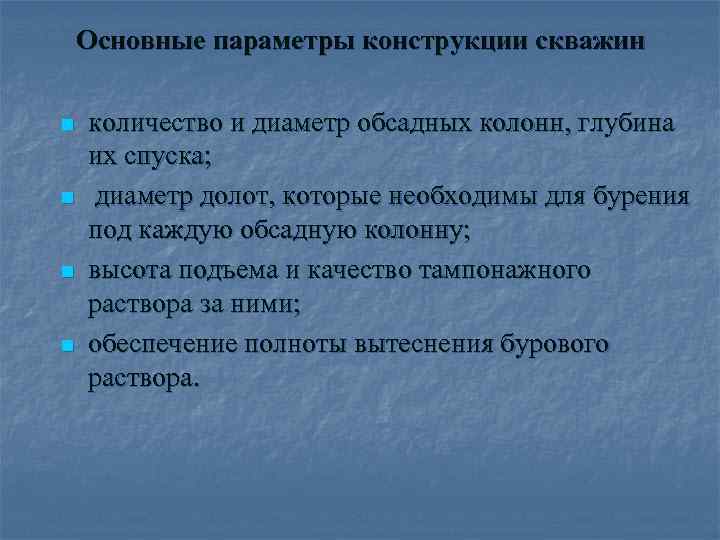 Основные параметры конструкции скважин

количество и диаметр обсадных колонн, глубина их спуска;

диаметр долот, которые необходимы для бурения под каждую обсадную колонну;

высота подъема и качество тампонажного раствора за ними;

обеспечение полноты вытеснения бурового раствора.